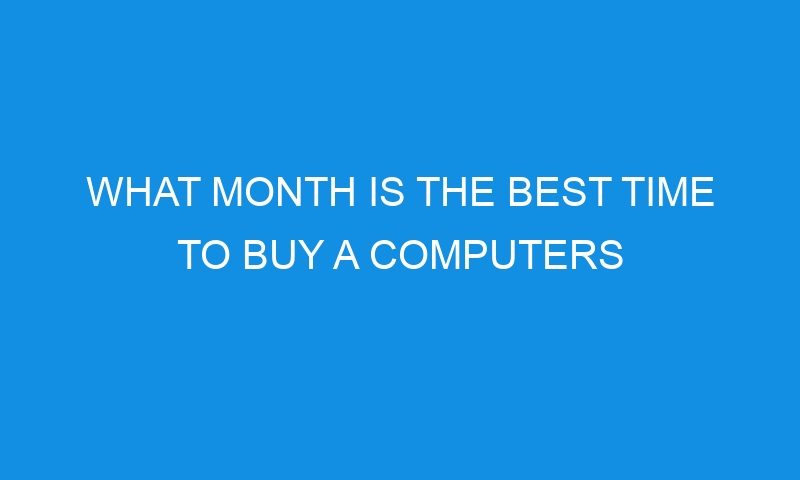 WHAT MONTH IS THE BEST TIME TO BUY A COMPUTERS